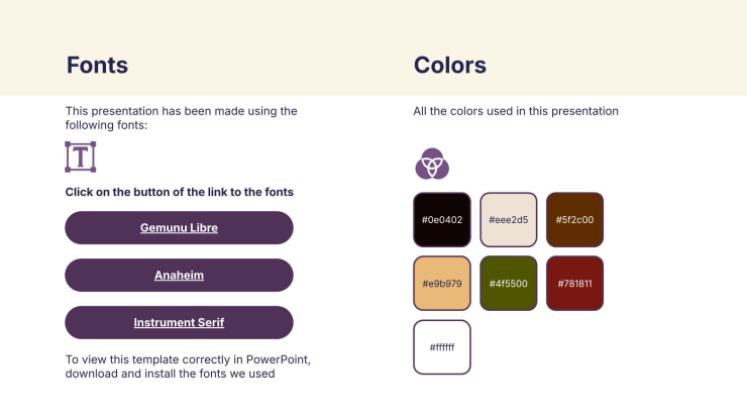 Fonts

This presentation has been made using the following fonts:

Click on the button of the link to the fonts

Gemunu Libre

Anaheim

Instrument Serif

To view this template correctly in PowerPoint, download and install the fonts we used

Colors

All the colors used in this presentation

#0e0402

#eee2d5

#5f2c00

#e9b979

#4f5500

#781811

#ffffff